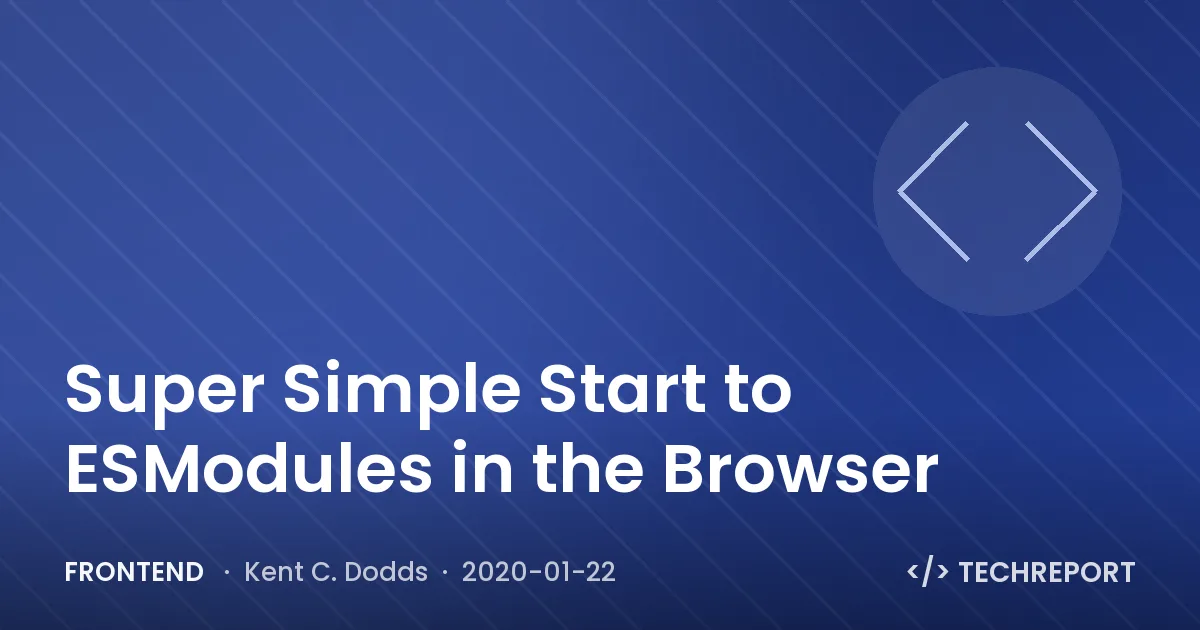 Super Simple Start to ESModules in the Browser

FRONTEND · Kent C. Dodds · 2020-01-22

</> TECHREPORT